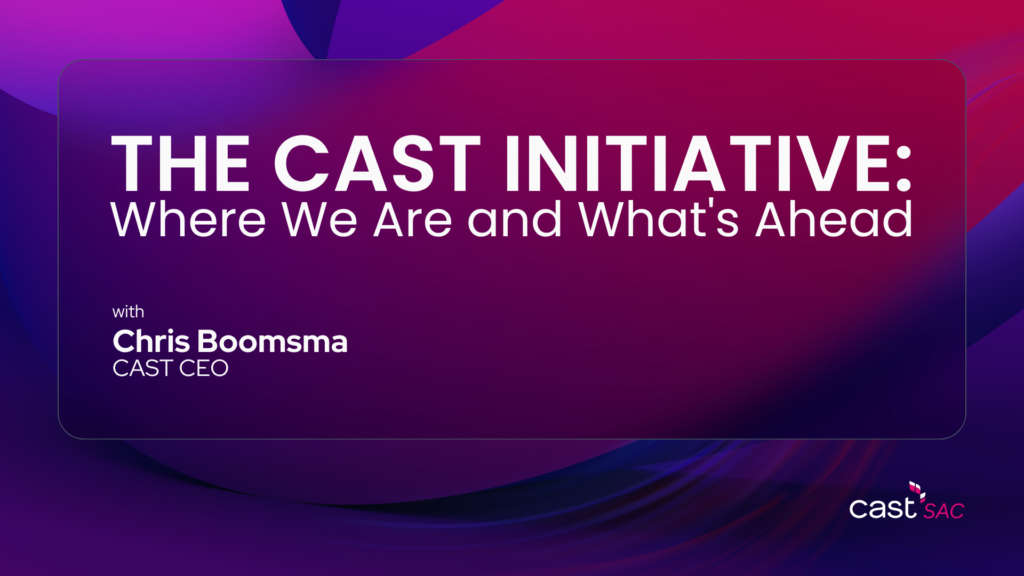 THE CAST INITIATIVE:
Where We Are and What's Ahead

with
Chris Boomsma
CAST CEO

cast SAC